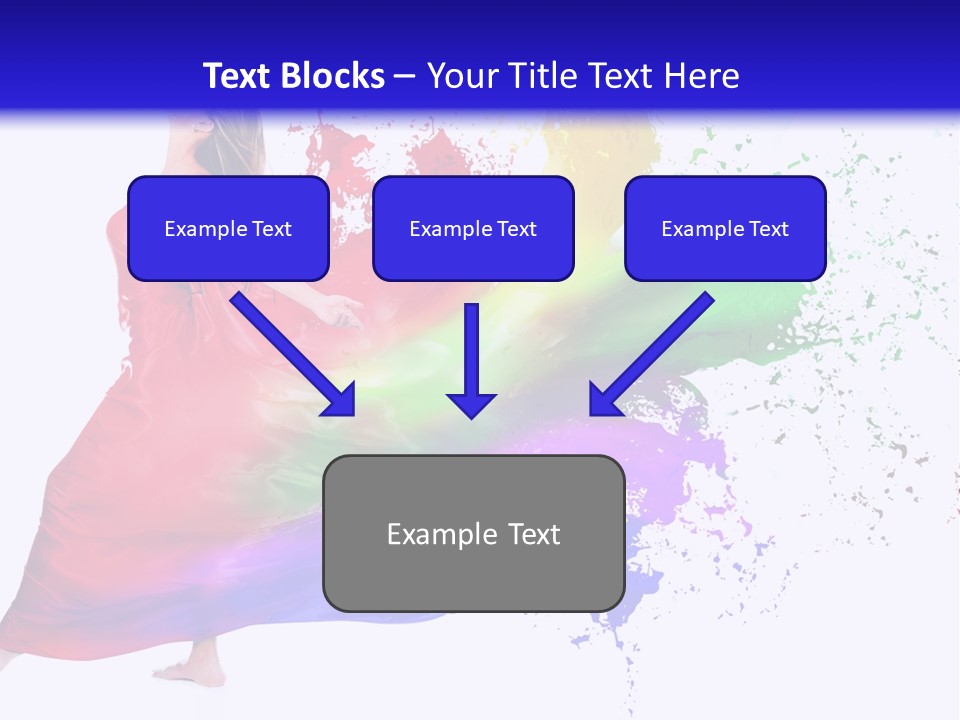 Text Blocks – Your Title Text Here

Example Text

Example Text

Example Text

Example Text